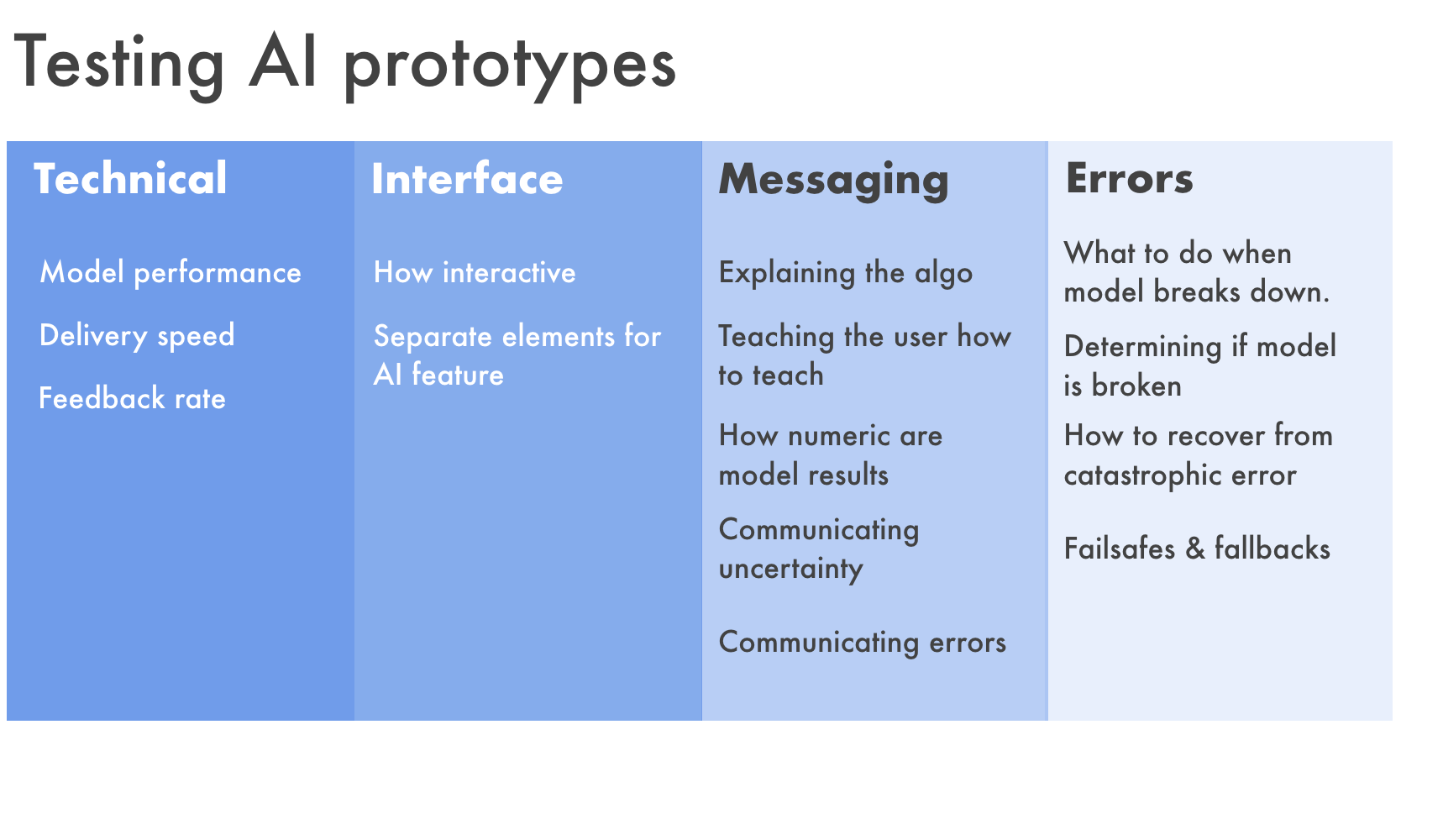 Testing AI prototypes

Technical

Model performance

Delivery speed

Feedback rate

Interface

How interactive

Separate elements for AI feature

Messaging

Explaining the algo

Teaching the user how to teach

How numeric are model results

Communicating uncertainty

Communicating errors

Errors

What to do when model breaks down.

Determining if model is broken

How to recover from catastrophic error

Failsafes & fallbacks